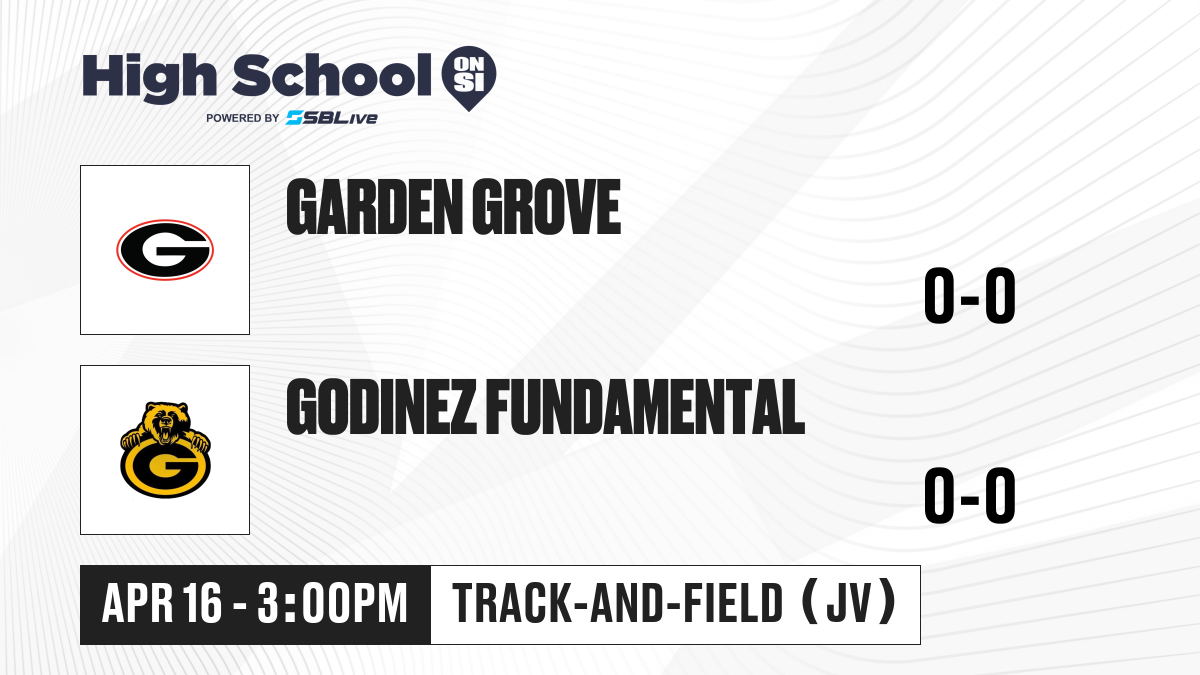 High School ON SI
POWERED BY SBLive

G

GARDEN GROVE

0-0

G

GODINEZ FUNDAMENTAL

0-0

APR 16 - 3:00PM

TRACK-AND-FIELD (JV)